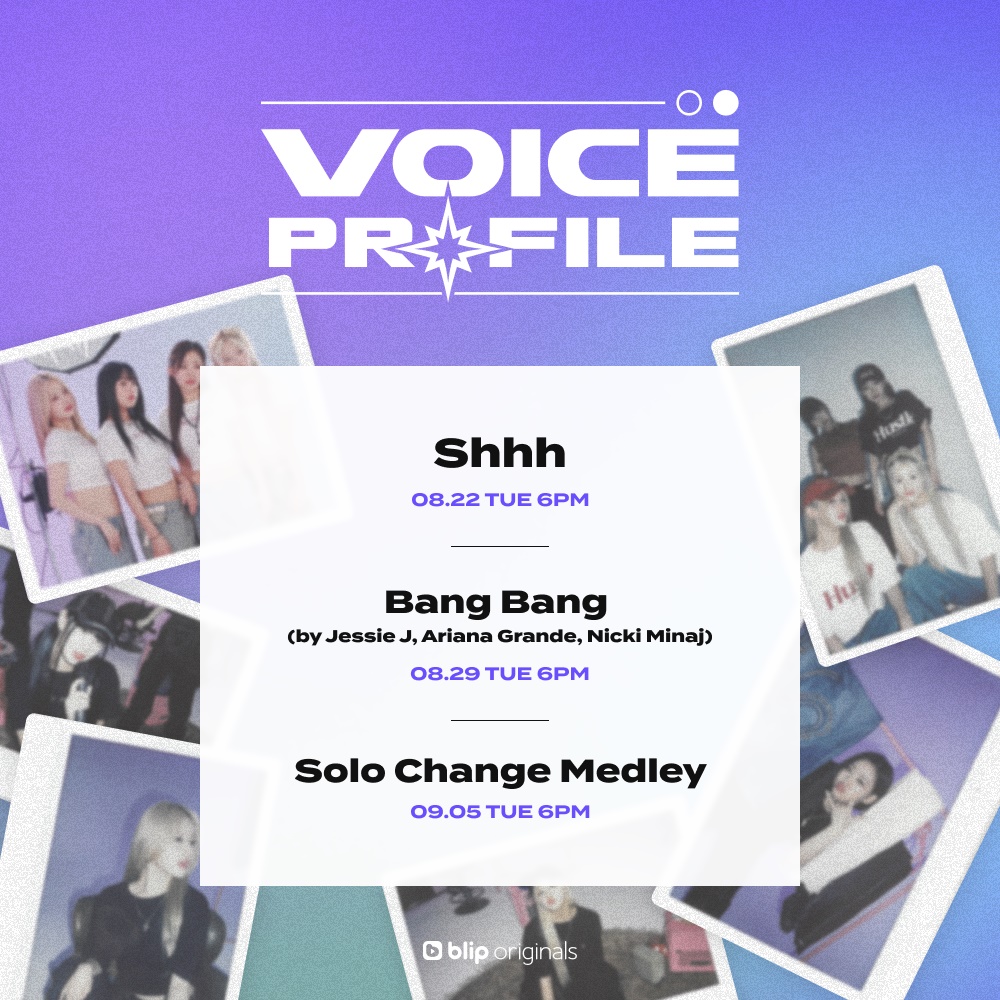 VOICE
PROFILE

Shhh
08.22 TUE 6PM

Bang Bang
(by Jessie J, Ariana Grande, Nicki Minaj)
08.29 TUE 6PM

Solo Change Medley
09.05 TUE 6PM

blip originals